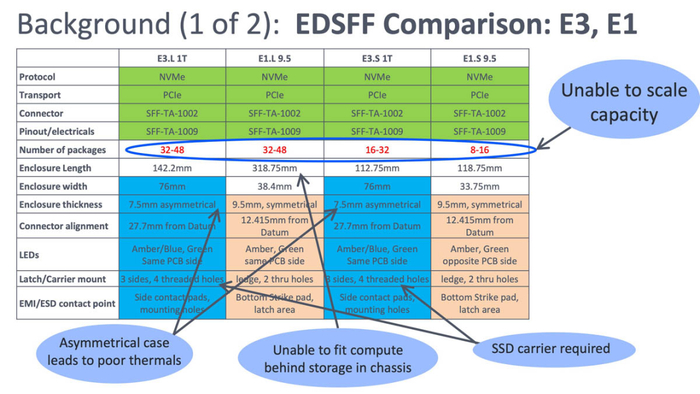 Background (1 of 2): **EDSFF Comparison: E3, E1**

| | E3.L 1T | E1.L 9.5 | E3.S 1T | E1.S 9.5 |
|---|---|---|---|---|
| Protocol | NVMe | NVMe | NVMe | NVMe |
| Transport | PCIe | PCIe | PCIe | PCIe |
| Connector | SFF-TA-1002 | SFF-TA-1002 | SFF-TA-1002 | SFF-TA-1002 |
| Pinout/electricals | SFF-TA-1009 | SFF-TA-1009 | SFF-TA-1009 | SFF-TA-1009 |
| Number of packages | 32-48 | 32-48 | 16-32 | 8-16 |
| Enclosure Length | 142.2mm | 318.75mm | 112.75mm | 118.75mm |
| Enclosure width | 76mm | 38.4mm | 76mm | 33.75mm |
| Enclosure thickness | 7.5mm asymmetrical | 9.5mm, symmetrical | 7.5mm asymmetrical | 9.5mm, symmetrical |
| Connector alignment | 27.7mm from Datum | 12.415mm from Datum | 27.7mm from Datum | 12.415mm from Datum |
| LEDs | Amber/Blue, Green Same PCB side | Amber, Green same PCB side | Amber/Blue, Green Same PCB side | Amber, Green opposite PCB side |
| Latch/Carrier mount | 3 sides, 4 threaded holes | ledge, 2 thru holes | 3 sides, 4 threaded holes | ledge, 2 thru holes |
| EMI/ESD contact point | Side contact pads, mounting holes | Bottom Strike pad, latch area | Side contact pads, mounting holes | Bottom Strike pad, latch area |

Unable to scale capacity

Asymmetrical case leads to poor thermals

Unable to fit compute behind storage in chassis

SSD carrier required